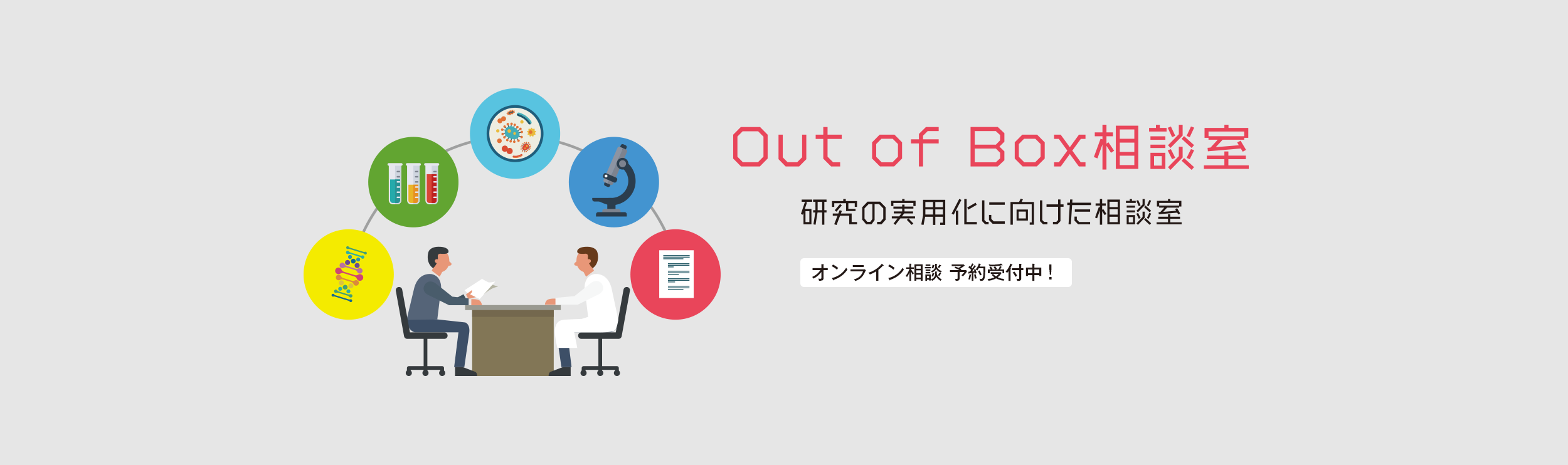 Out of Box相談室

研究の実用化に向けた相談室

オンライン相談 予約受付中！